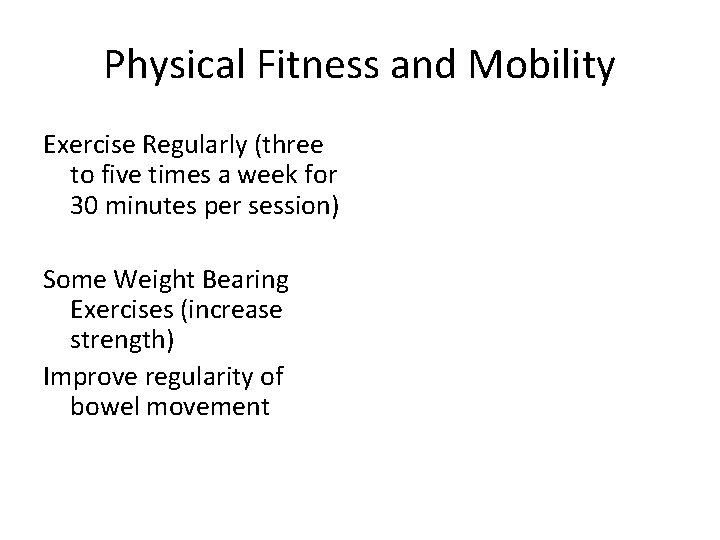 Physical Fitness and Mobility

Exercise Regularly (three to five times a week for 30 minutes per session)

Some Weight Bearing Exercises (increase strength)

Improve regularity of bowel movement